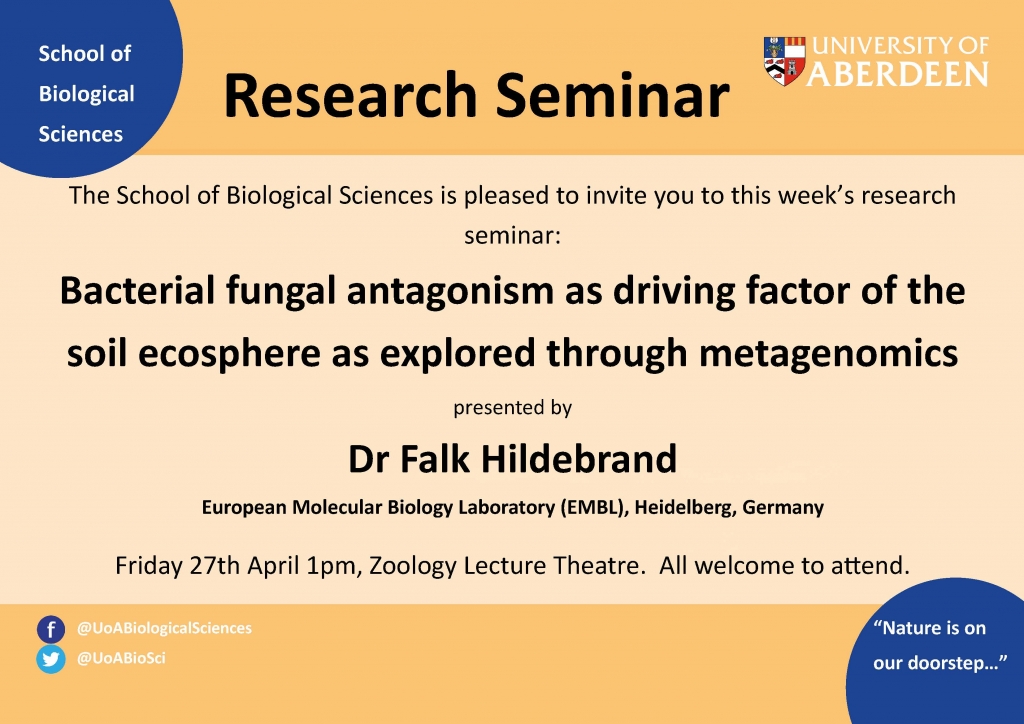 School of Biological Sciences

Research Seminar

UNIVERSITY OF ABERDEEN

The School of Biological Sciences is pleased to invite you to this week's research seminar:

Bacterial fungal antagonism as driving factor of the soil ecosphere as explored through metagenomics

presented by

Dr Falk Hildebrand

European Molecular Biology Laboratory (EMBL), Heidelberg, Germany

Friday 27th April 1pm, Zoology Lecture Theatre. All welcome to attend.

@UoABiologicalSciences

@UoABioSci

"Nature is on our doorstep…"